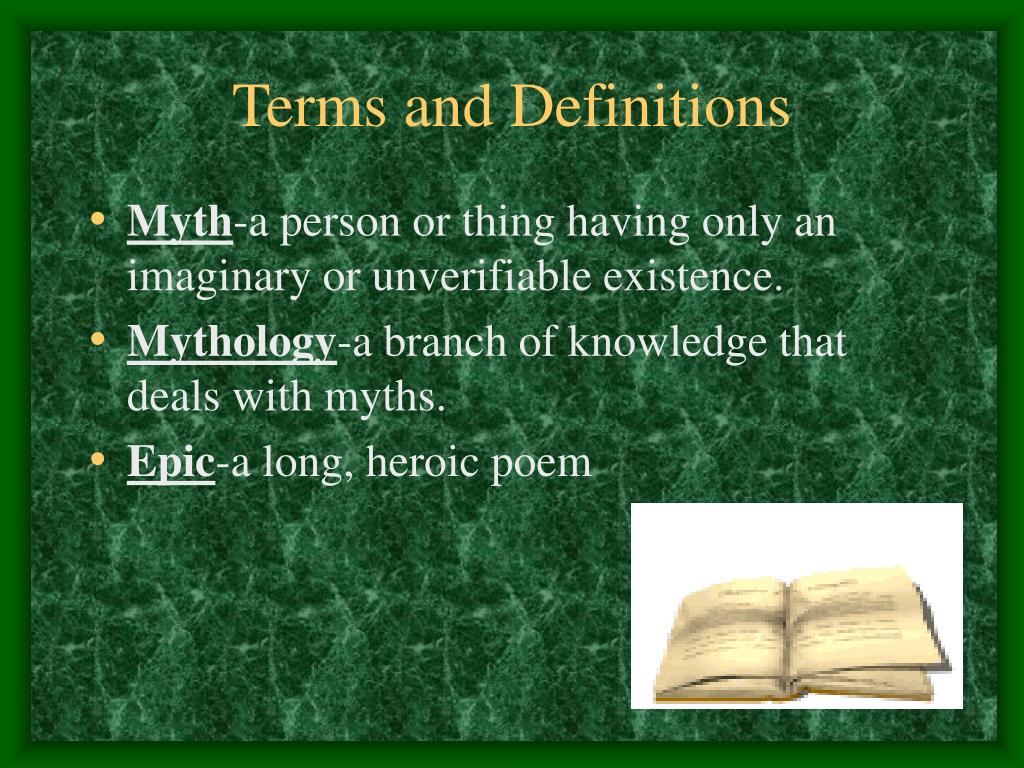 Terms and Definitions

• Myth-a person or thing having only an imaginary or unverifiable existence.
• Mythology-a branch of knowledge that deals with myths.
• Epic-a long, heroic poem